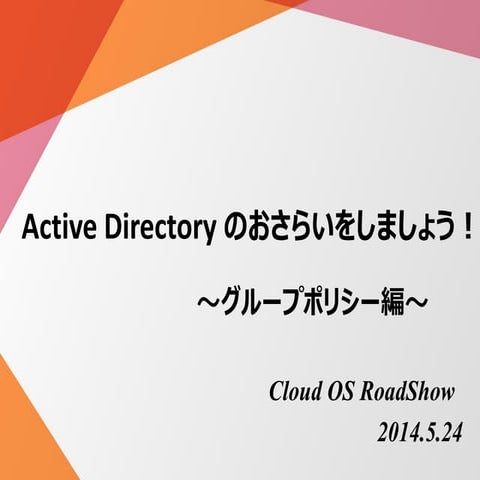 Active Directory のおさらいをしましょう！

～グループポリシー編～

Cloud OS RoadShow

2014.5.24